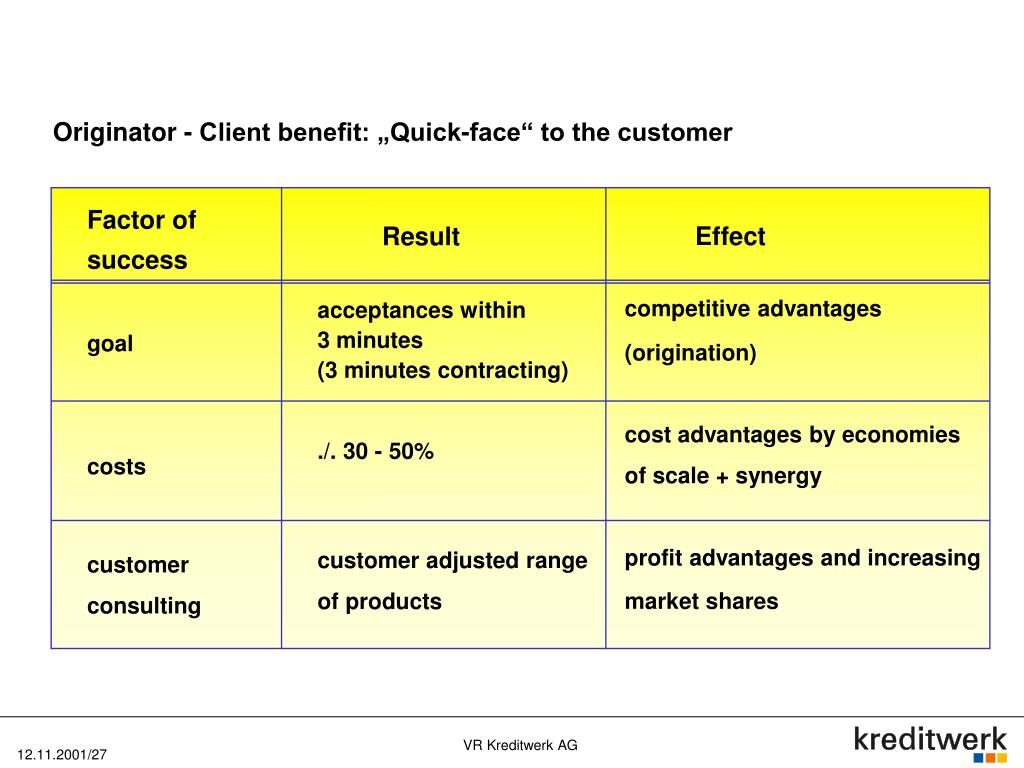 Originator - Client benefit: „Quick-face“ to the customer

| Factor of success | Result | Effect |
|---|---|---|
| goal | acceptances within 3 minutes (3 minutes contracting) | competitive advantages (origination) |
| costs | ./. 30 - 50% | cost advantages by economies of scale + synergy |
| customer consulting | customer adjusted range of products | profit advantages and increasing market shares |

12.11.2001/27

VR Kreditwerk AG

kreditwerk